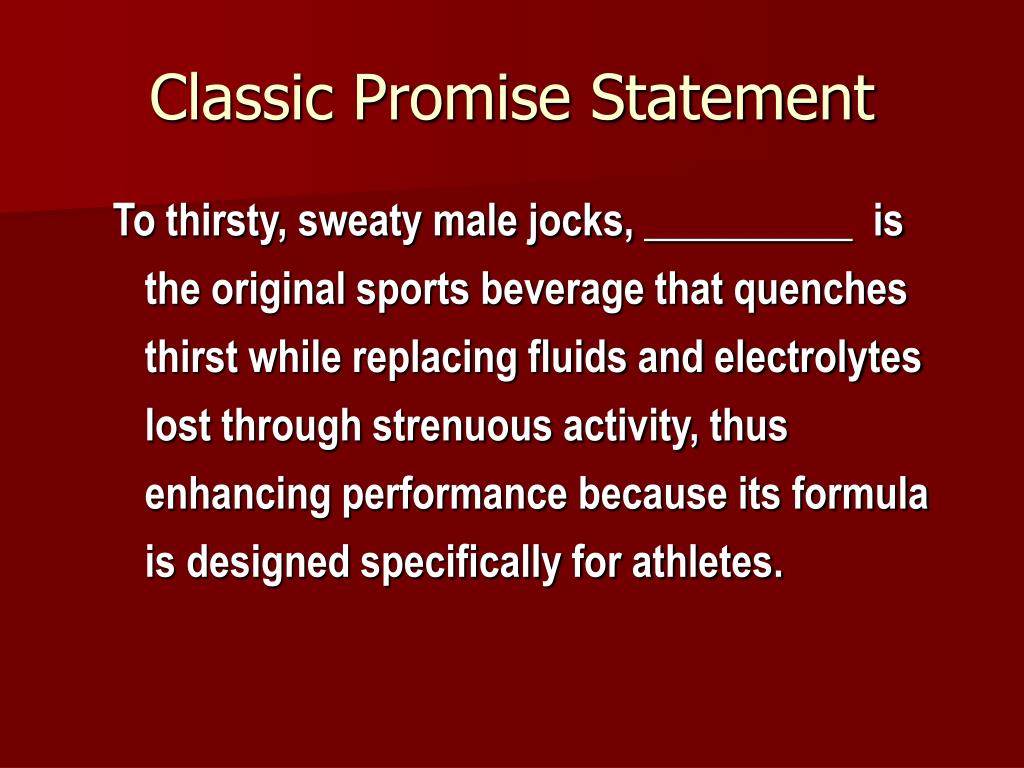 Classic Promise Statement

To thirsty, sweaty male jocks, __________ is the original sports beverage that quenches thirst while replacing fluids and electrolytes lost through strenuous activity, thus enhancing performance because its formula is designed specifically for athletes.